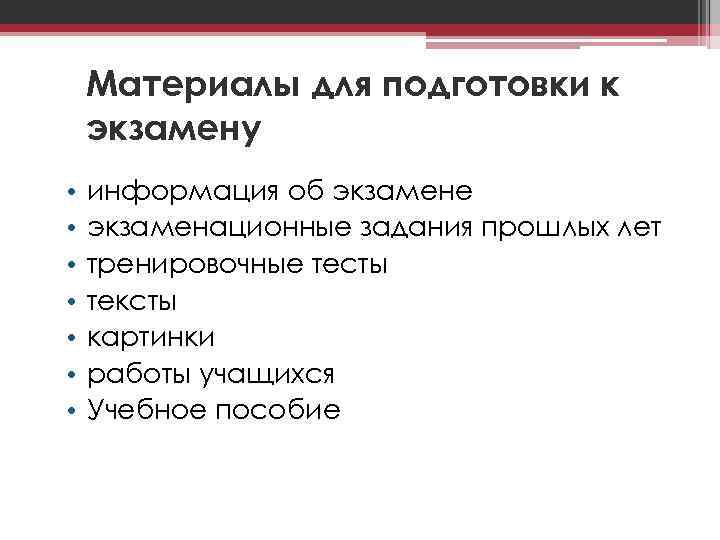 Материалы для подготовки к экзамену

• информация об экзамене
• экзаменационные задания прошлых лет
• тренировочные тесты
• тексты
• картинки
• работы учащихся
• Учебное пособие